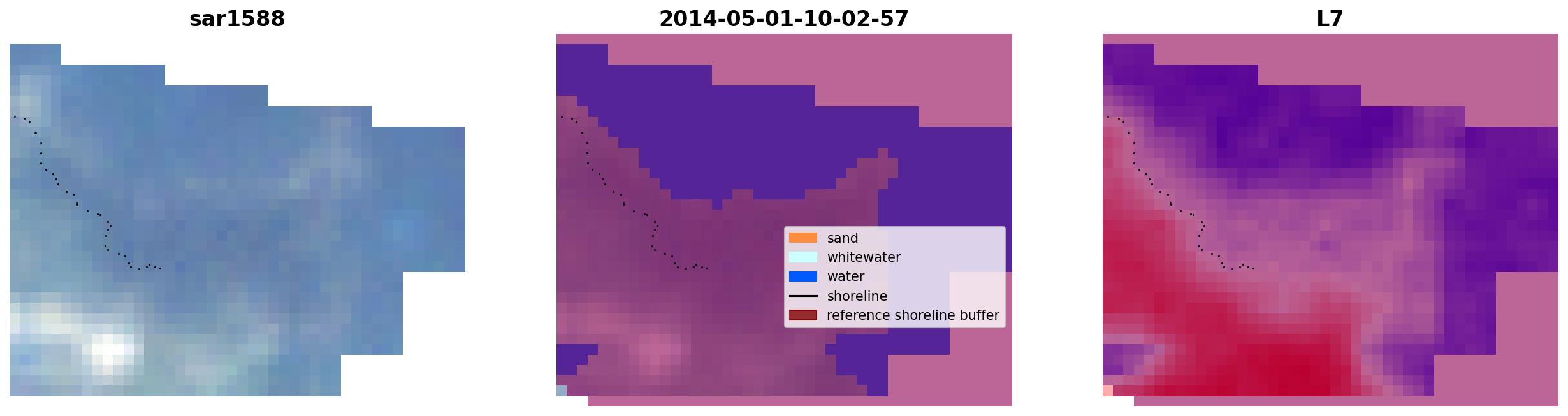 sar1588

2014-05-01-10-02-57

sand
whitewater
water
shoreline
reference shoreline buffer

L7